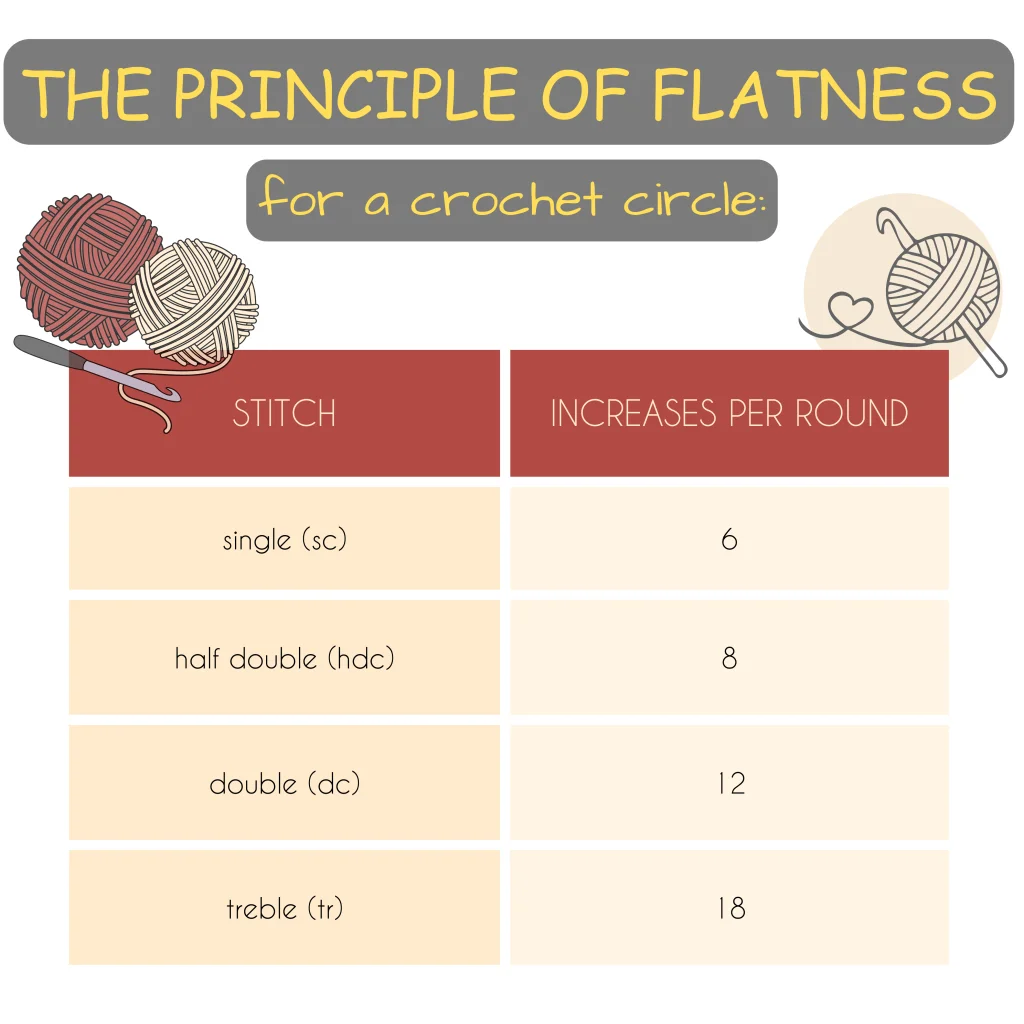 THE PRINCIPLE OF FLATNESS

for a crochet circle:

| STITCH | INCREASES PER ROUND |
|---|---|
| single (sc) | 6 |
| half double (hdc) | 8 |
| double (dc) | 12 |
| treble (tr) | 18 |